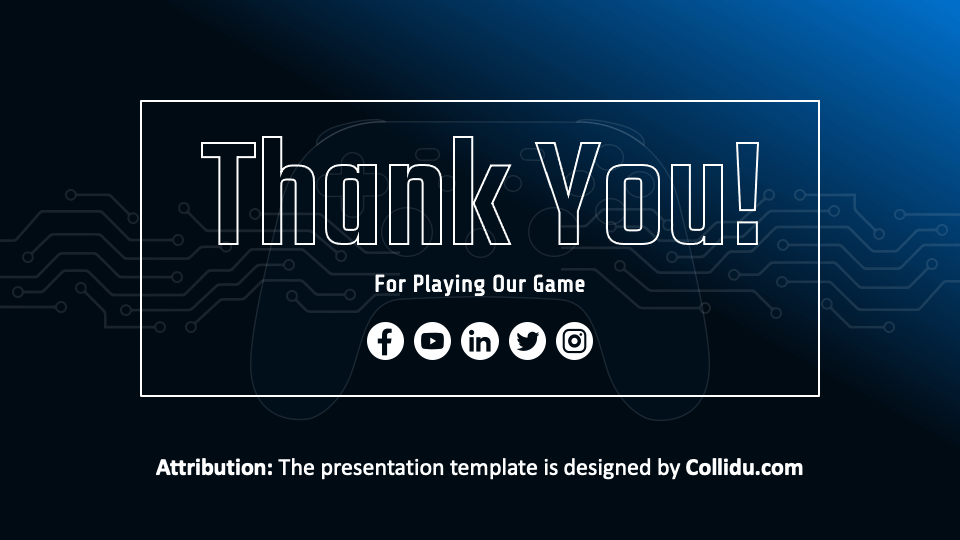 Thank You!

For Playing Our Game

Attribution: The presentation template is designed by Collidu.com